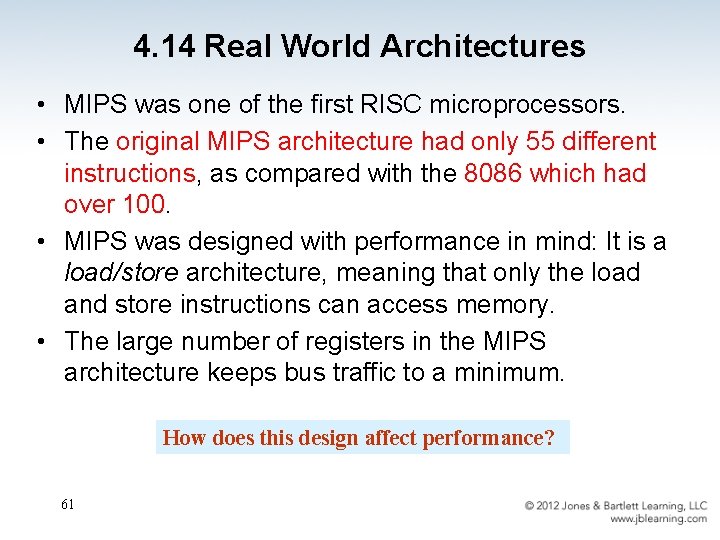 4.14 Real World Architectures

• MIPS was one of the first RISC microprocessors.

• The original MIPS architecture had only 55 different instructions, as compared with the 8086 which had over 100.

• MIPS was designed with performance in mind: It is a load/store architecture, meaning that only the load and store instructions can access memory.

• The large number of registers in the MIPS architecture keeps bus traffic to a minimum.

How does this design affect performance?

61

© 2012 Jones & Bartlett Learning, LLC
www.jblearning.com